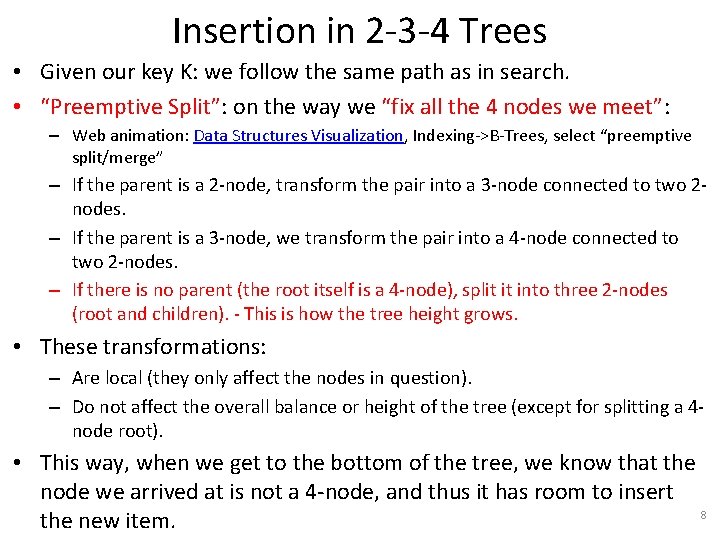 Insertion in 2-3-4 Trees

• Given our key K: we follow the same path as in search.

• "Preemptive Split": on the way we "fix all the 4 nodes we meet":

- Web animation: Data Structures Visualization, Indexing->B-Trees, select "preemptive split/merge"

- If the parent is a 2-node, transform the pair into a 3-node connected to two 2-nodes.

- If the parent is a 3-node, we transform the pair into a 4-node connected to two 2-nodes.

- If there is no parent (the root itself is a 4-node), split it into three 2-nodes (root and children). - This is how the tree height grows.

• These transformations:

- Are local (they only affect the nodes in question).

- Do not affect the overall balance or height of the tree (except for splitting a 4-node root).

• This way, when we get to the bottom of the tree, we know that the node we arrived at is not a 4-node, and thus it has room to insert the new item.

8